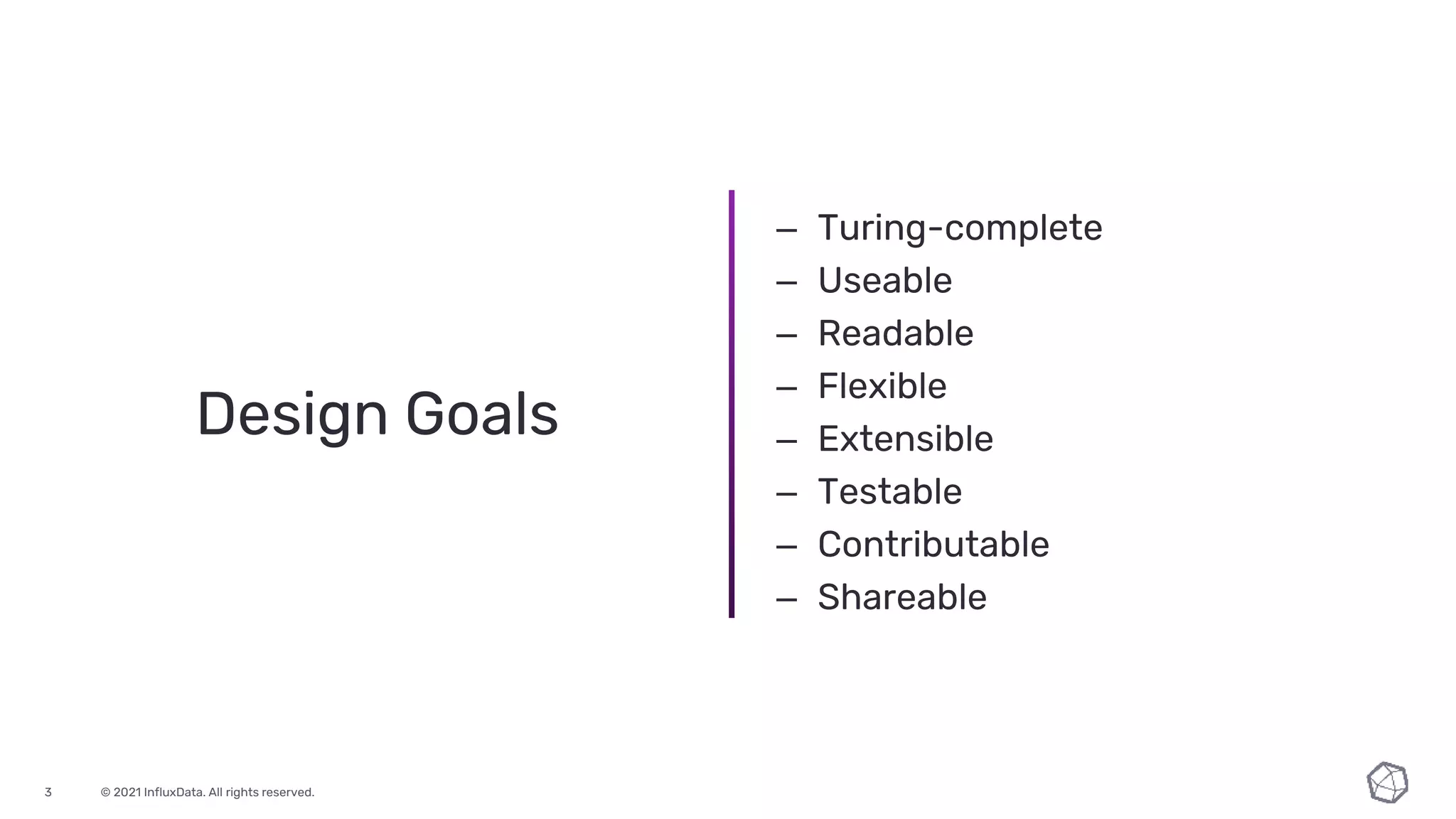 Design Goals

– Turing-complete
– Useable
– Readable
– Flexible
– Extensible
– Testable
– Contributable
– Shareable

3

© 2021 InfluxData. All rights reserved.